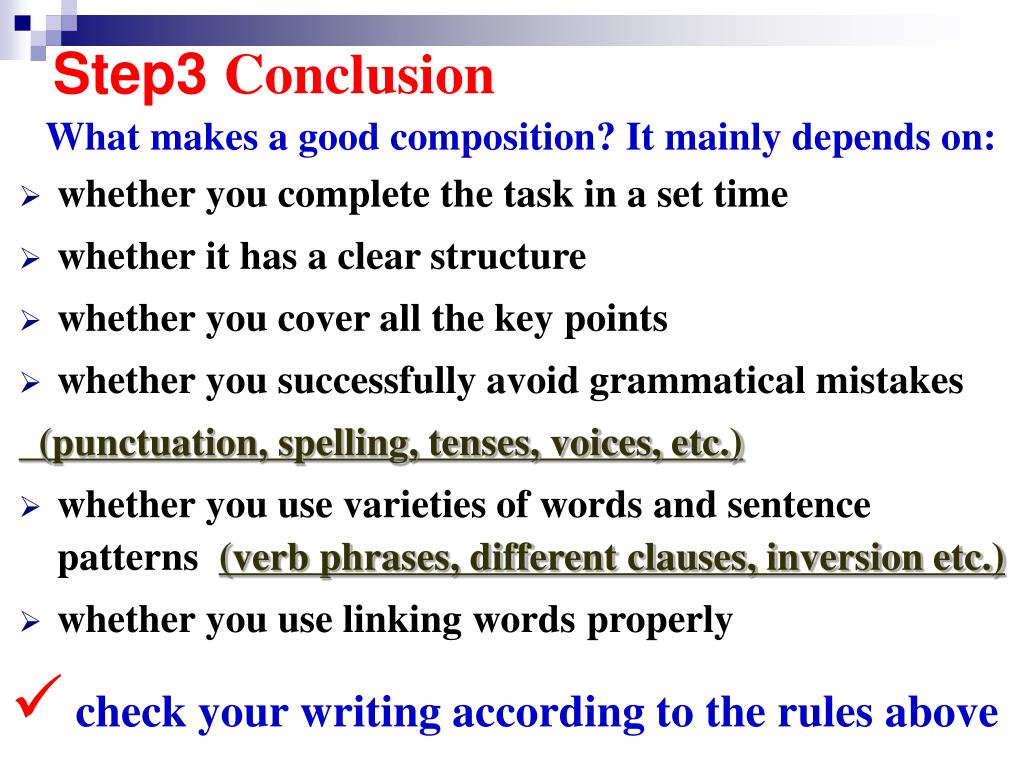 Step3 Conclusion

What makes a good composition? It mainly depends on:

➢ whether you complete the task in a set time

➢ whether it has a clear structure

➢ whether you cover all the key points

➢ whether you successfully avoid grammatical mistakes (punctuation, spelling, tenses, voices, etc.)

➢ whether you use varieties of words and sentence patterns (verb phrases, different clauses, inversion etc.)

➢ whether you use linking words properly

✓ check your writing according to the rules above